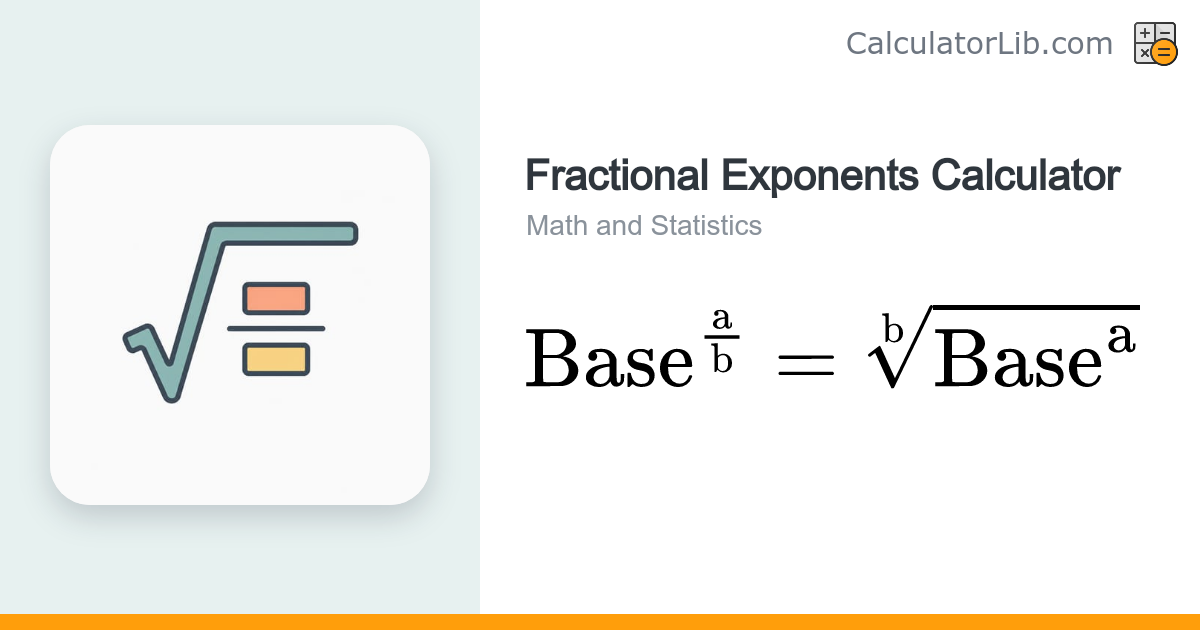 CalculatorLib.com

Fractional Exponents Calculator

Math and Statistics

$\text{Base}^{\frac{a}{b}} = \sqrt[b]{\text{Base}^{a}}$